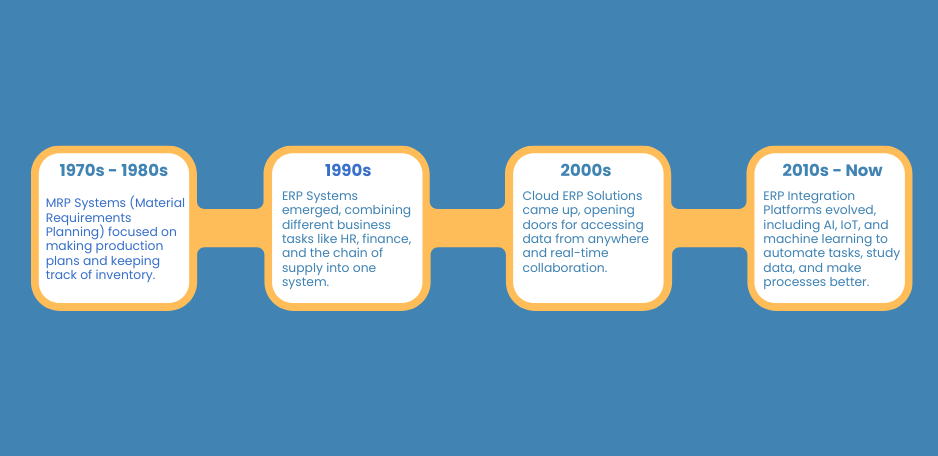 1970s - 1980s

MRP Systems (Material Requirements Planning) focused on making production plans and keeping track of inventory.

1990s

ERP Systems emerged, combining different business tasks like HR, finance, and the chain of supply into one system.

2000s

Cloud ERP Solutions came up, opening doors for accessing data from anywhere and real-time collaboration.

2010s - Now

ERP Integration Platforms evolved, including AI, IoT, and machine learning to automate tasks, study data, and make processes better.